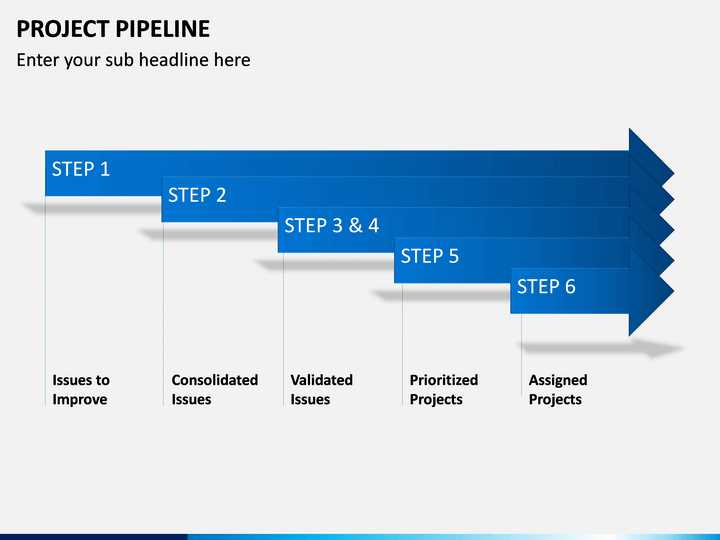 PROJECT PIPELINE

Enter your sub headline here

STEP 1

STEP 2

STEP 3 & 4

STEP 5

STEP 6

Issues to Improve

Consolidated Issues

Validated Issues

Prioritized Projects

Assigned Projects